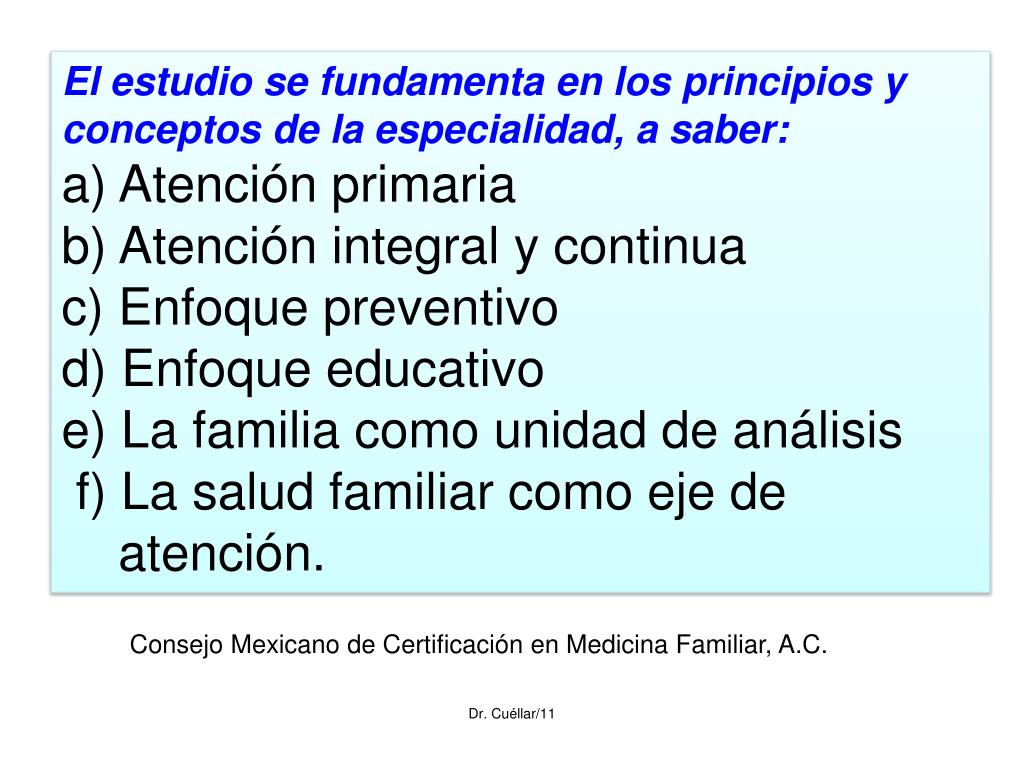 El estudio se fundamenta en los principios y conceptos de la especialidad, a saber:
a) Atención primaria
b) Atención integral y continua
c) Enfoque preventivo
d) Enfoque educativo
e) La familia como unidad de análisis
f) La salud familiar como eje de atención.

Consejo Mexicano de Certificación en Medicina Familiar, A.C.

Dr. Cuéllar/11